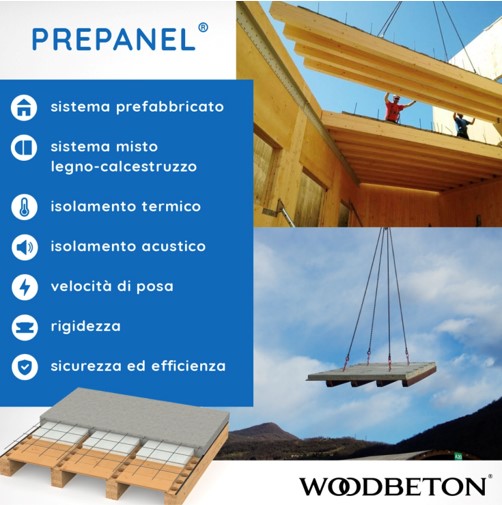 PREPANEL®

sistema prefabbricato

sistema misto legno-calcestruzzo

isolamento termico

isolamento acustico

velocità di posa

rigidezza

sicurezza ed efficienza

WOODBETON®